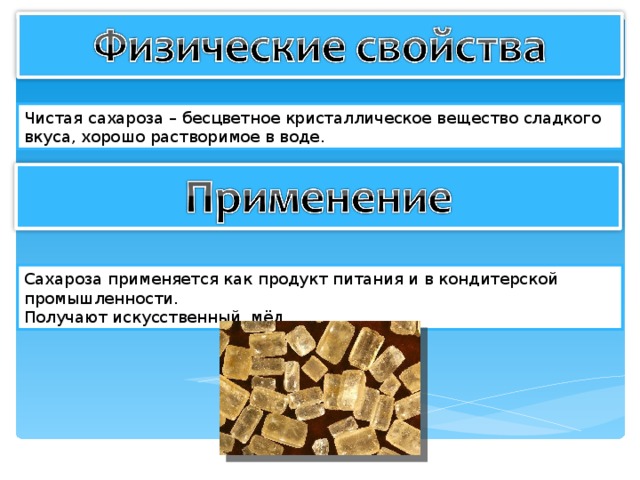 Физические свойства

Чистая сахароза – бесцветное кристаллическое вещество сладкого вкуса, хорошо растворимое в воде.

Применение

Сахароза применяется как продукт питания и в кондитерской промышленности.
Получают искусственный мёд